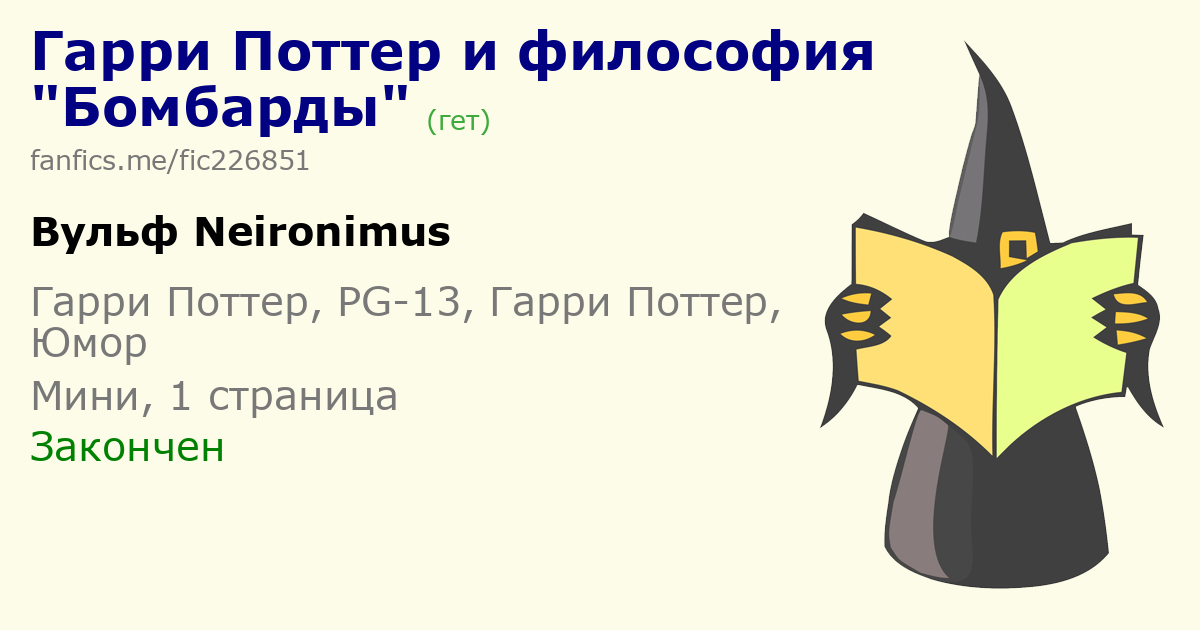 Гарри Поттер и философия "Бомбарды" (гет)

fanfics.me/fic226851

Вульф Neironimus

Гарри Поттер, PG-13, Гарри Поттер, Юмор

Мини, 1 страница

Закончен